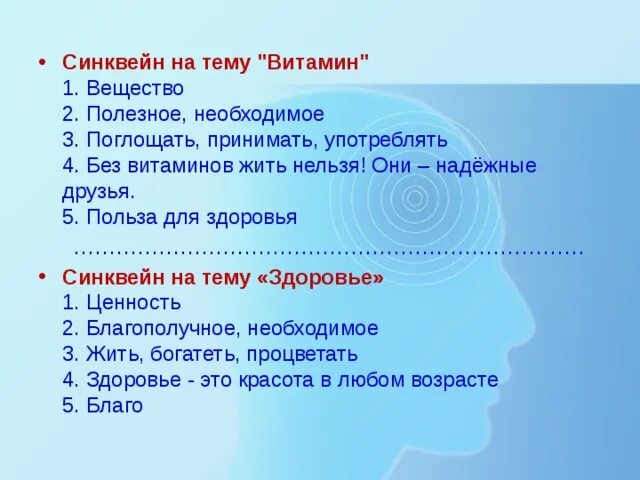 • Синквейн на тему "Витамин"
1. Вещество
2. Полезное, необходимое
3. Поглощать, принимать, употреблять
4. Без витаминов жить нельзя! Они – надёжные друзья.
5. Польза для здоровья

……………………………………………………………………

• Синквейн на тему «Здоровье»
1. Ценность
2. Благополучное, необходимое
3. Жить, богатеть, процветать
4. Здоровье - это красота в любом возрасте
5. Благо